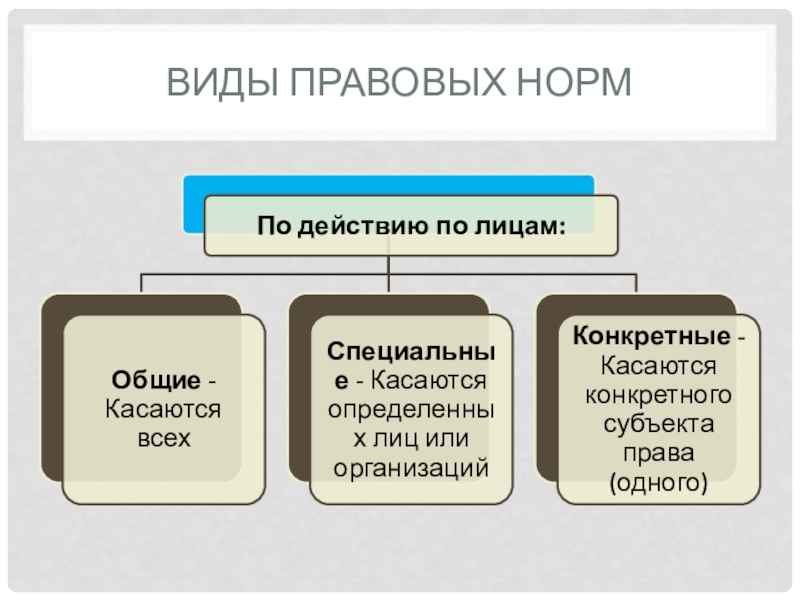 ВИДЫ ПРАВОВЫХ НОРМ

По действию по лицам:

Общие - Касаются всех

Специальные - Касаются определенных лиц или организаций

Конкретные - Касаются конкретного субъекта права (одного)